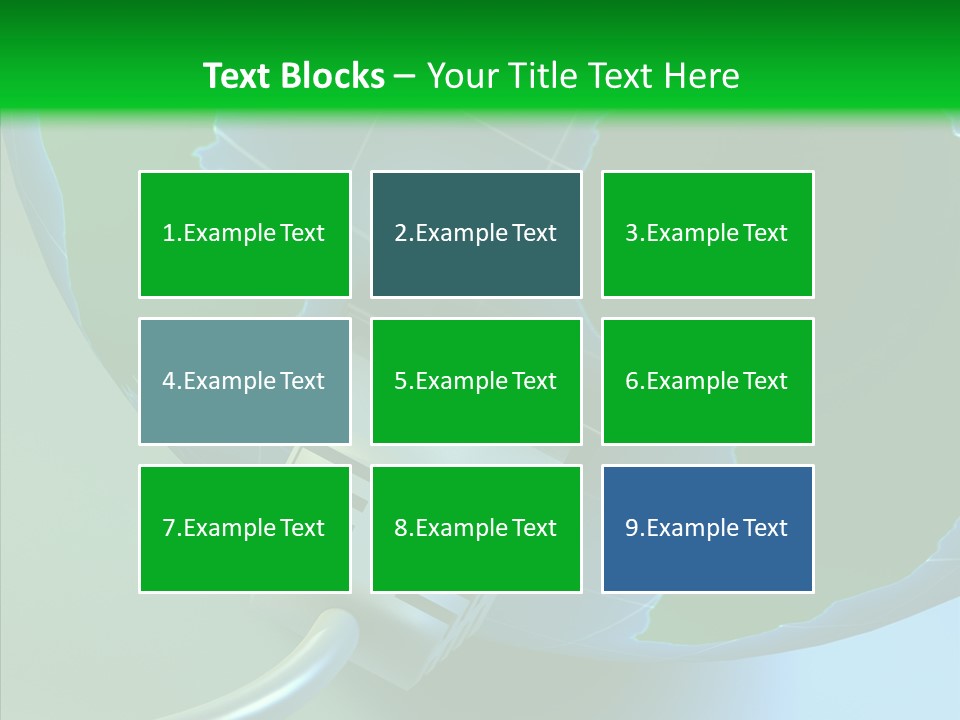 Text Blocks – Your Title Text Here

1.Example Text

2.Example Text

3.Example Text

4.Example Text

5.Example Text

6.Example Text

7.Example Text

8.Example Text

9.Example Text